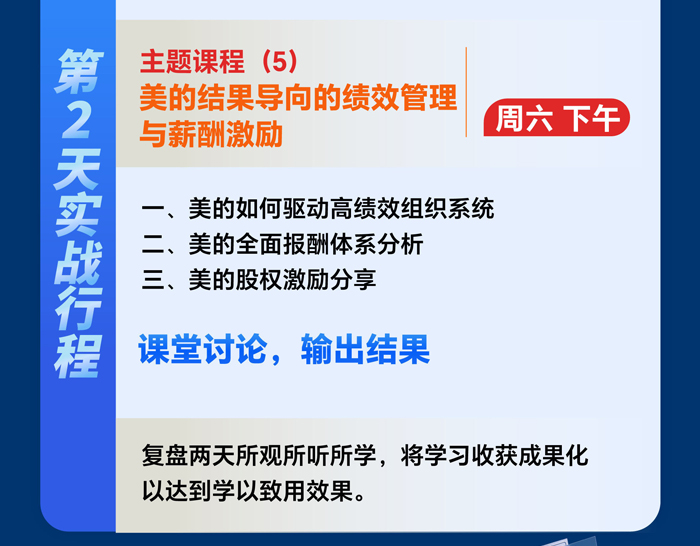 第2天实战行程

主题课程（5）
美的结果导向的绩效管理与薪酬激励

周六 下午

一、美的如何驱动高绩效组织系统
二、美的全面报酬体系分析
三、美的股权激励分享

课堂讨论，输出结果

复盘两天所观所听所学，将学习收获成果化以达到学以致用效果。